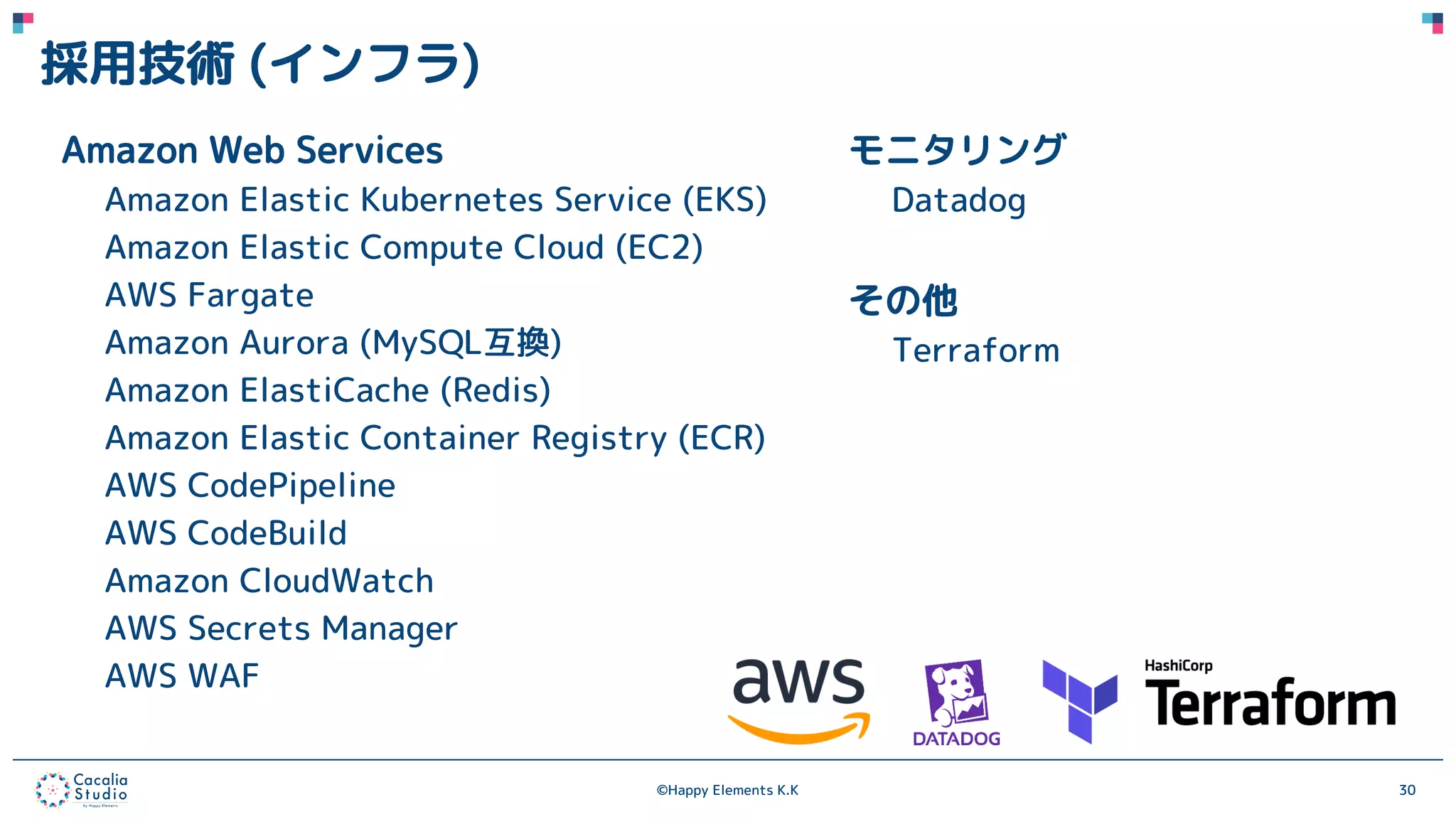 採用技術 (インフラ)

Amazon Web Services

Amazon Elastic Kubernetes Service (EKS)
Amazon Elastic Compute Cloud (EC2)
AWS Fargate
Amazon Aurora (MySQL互換)
Amazon ElastiCache (Redis)
Amazon Elastic Container Registry (ECR)
AWS CodePipeline
AWS CodeBuild
Amazon CloudWatch
AWS Secrets Manager
AWS WAF

モニタリング

Datadog

その他

Terraform

aws

DATADOG

HashiCorp
Terraform

Cacalia Studio
by Happy Elements

©Happy Elements K.K

30